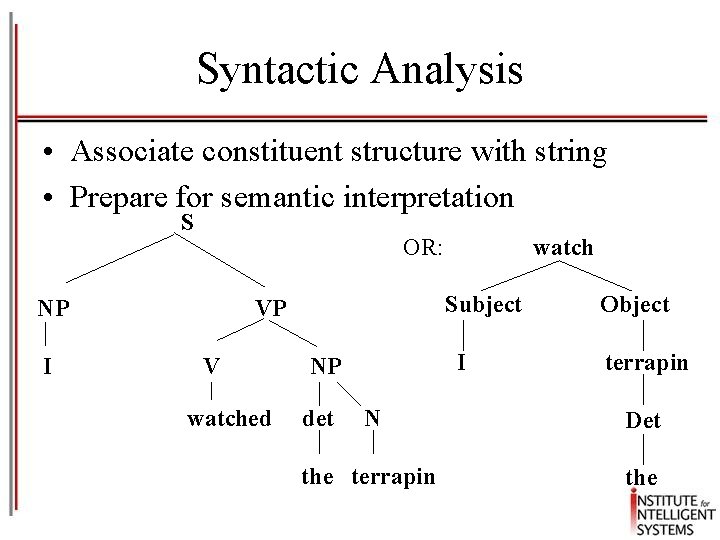 Syntactic Analysis

• Associate constituent structure with string
• Prepare for semantic interpretation

S
NP VP
I V NP
watched det N
the terrapin

OR: watch
Subject Object
I terrapin
Det
the

INSTITUTE for INTELLIGENT SYSTEMS